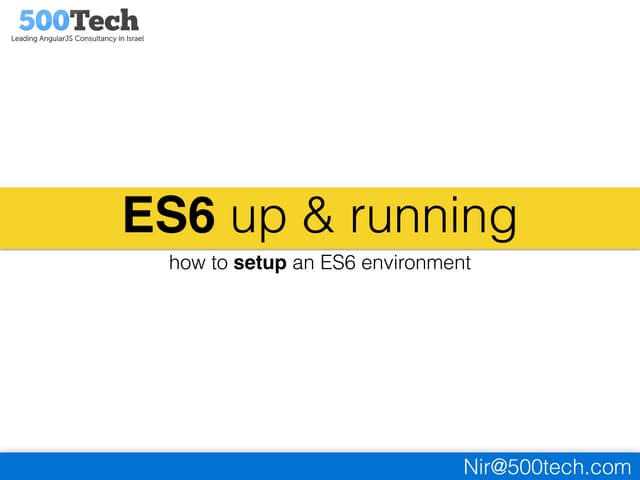 500Tech
Leading AngularJS Consultancy in Israel

ES6 up & running

how to setup an ES6 environment

Nir@500tech.com